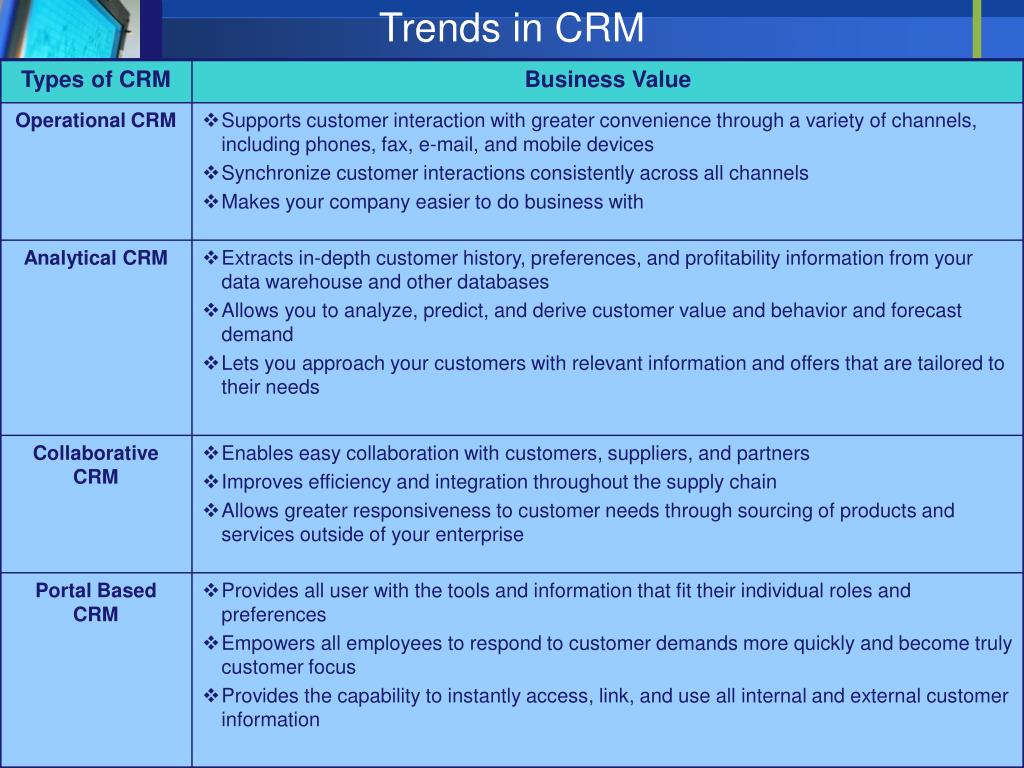 Trends in CRM

| Types of CRM | Business Value |
|---|---|
| Operational CRM | ❖Supports customer interaction with greater convenience through a variety of channels, including phones, fax, e-mail, and mobile devices ❖Synchronize customer interactions consistently across all channels ❖Makes your company easier to do business with |
| Analytical CRM | ❖Extracts in-depth customer history, preferences, and profitability information from your data warehouse and other databases ❖Allows you to analyze, predict, and derive customer value and behavior and forecast demand ❖Lets you approach your customers with relevant information and offers that are tailored to their needs |
| Collaborative CRM | ❖Enables easy collaboration with customers, suppliers, and partners ❖Improves efficiency and integration throughout the supply chain ❖Allows greater responsiveness to customer needs through sourcing of products and services outside of your enterprise |
| Portal Based CRM | ❖Provides all user with the tools and information that fit their individual roles and preferences ❖Empowers all employees to respond to customer demands more quickly and become truly customer focus ❖Provides the capability to instantly access, link, and use all internal and external customer information |